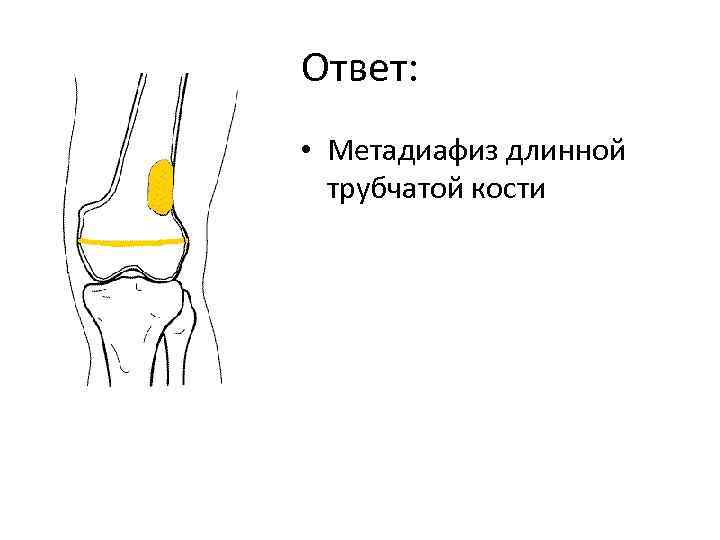 Ответ:

• Метадиафиз длинной трубчатой кости